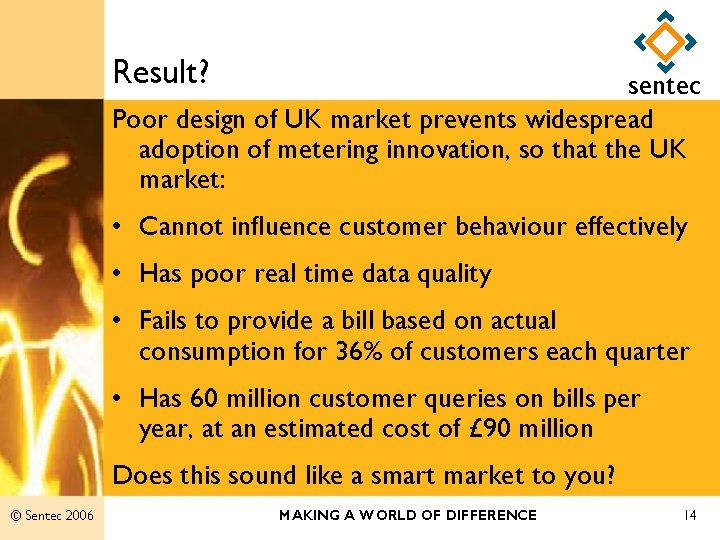 Result?

sentec

Poor design of UK market prevents widespread adoption of metering innovation, so that the UK market:

• Cannot influence customer behaviour effectively

• Has poor real time data quality

• Fails to provide a bill based on actual consumption for 36% of customers each quarter

• Has 60 million customer queries on bills per year, at an estimated cost of £90 million

Does this sound like a smart market to you?

© Sentec 2006

MAKING A WORLD OF DIFFERENCE

14